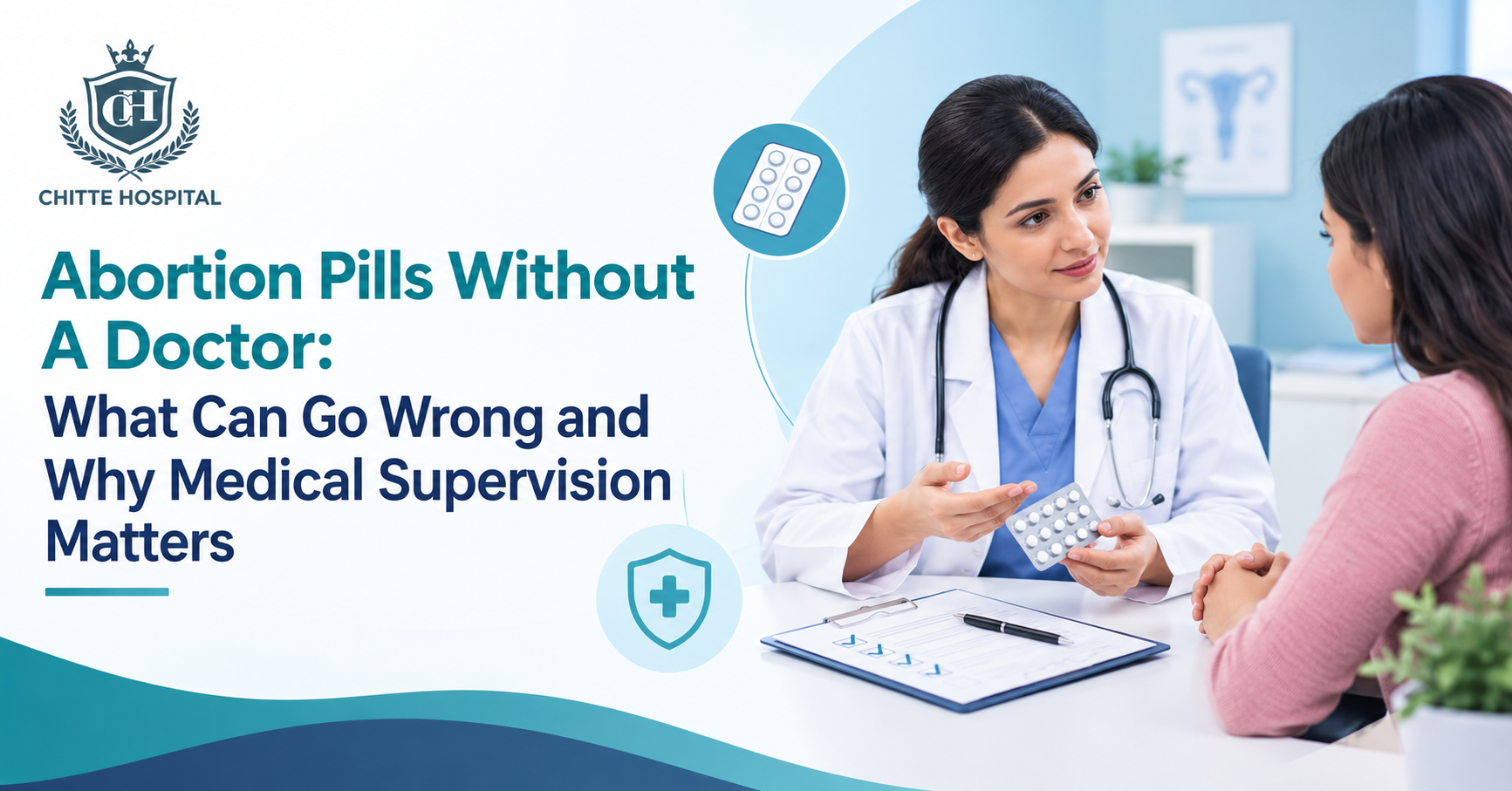 CH

CHITTE HOSPITAL

Abortion Pills Without A Doctor:
What Can Go Wrong and Why Medical Supervision Matters